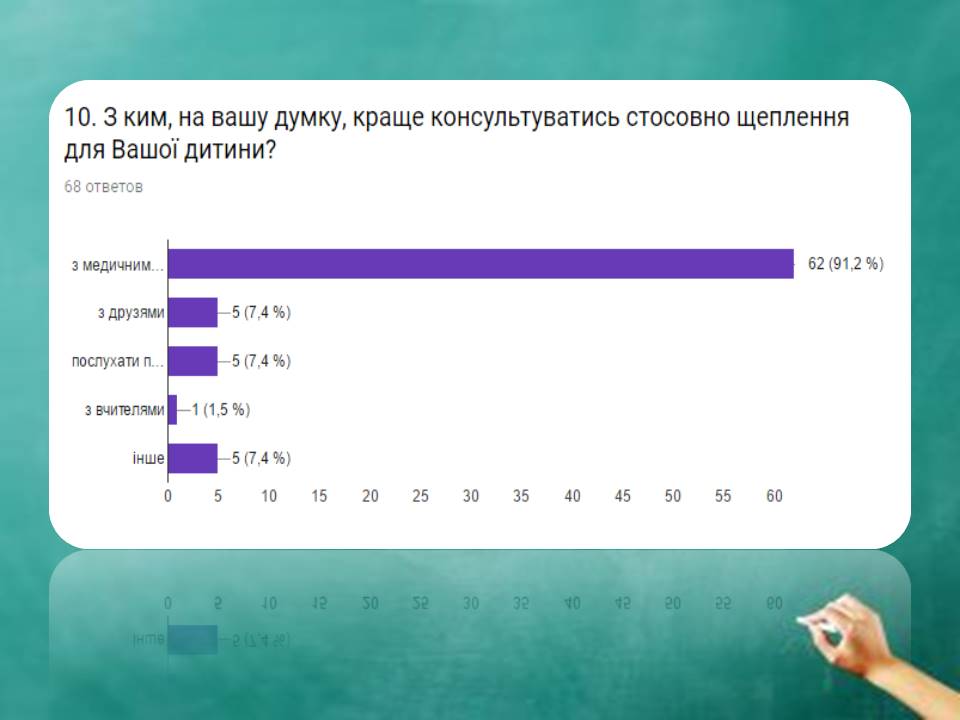 10. З ким, на вашу думку, краще консультуватись стосовно щеплення для Вашої дитини?

68 ответов

з медичним... 62 (91,2 %)
з друзями 5 (7,4 %)
послухати п... 5 (7,4 %)
з вчителями 1 (1,5 %)
інше 5 (7,4 %)

0 5 10 15 20 25 30 35 40 45 50 55 60